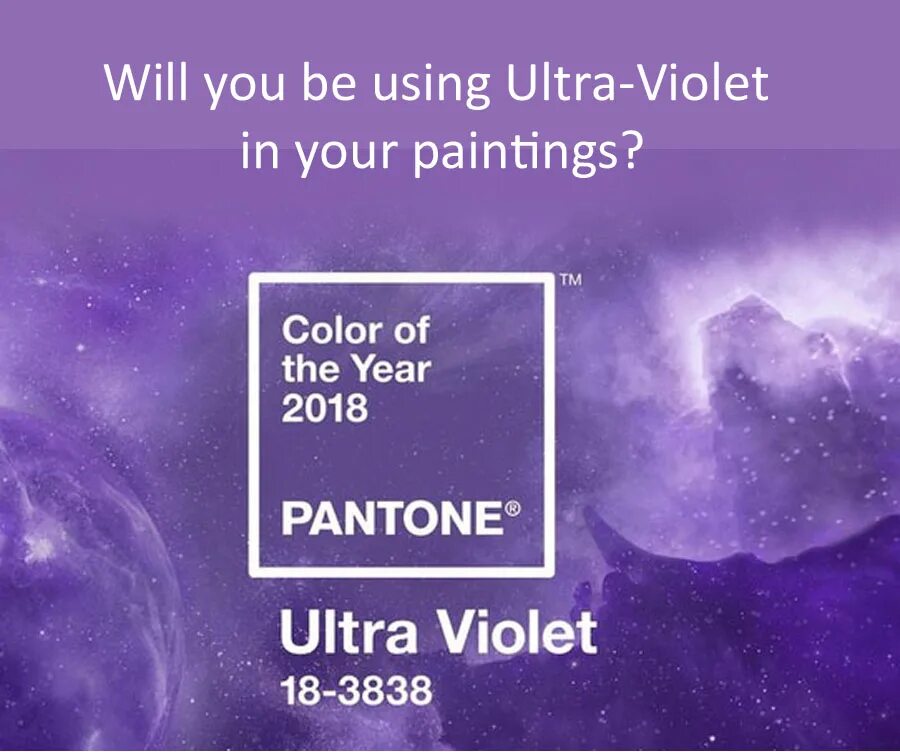 Will you be using Ultra-Violet in your paintings?

TM

Color of the Year 2018

PANTONE®

Ultra Violet
18-3838